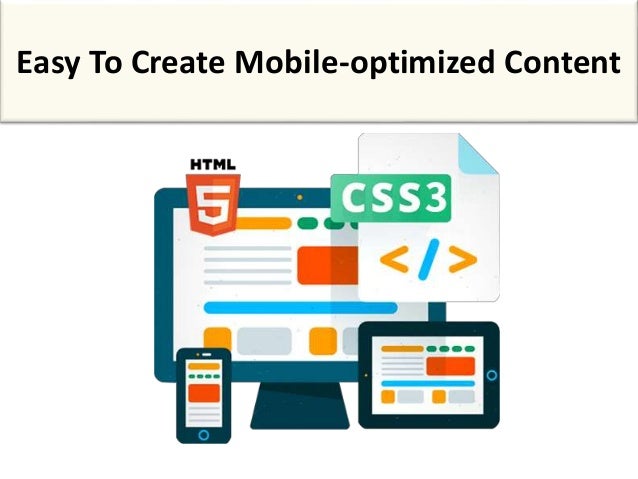 Easy To Create Mobile-optimized Content

HTML
5
CSS3
</>